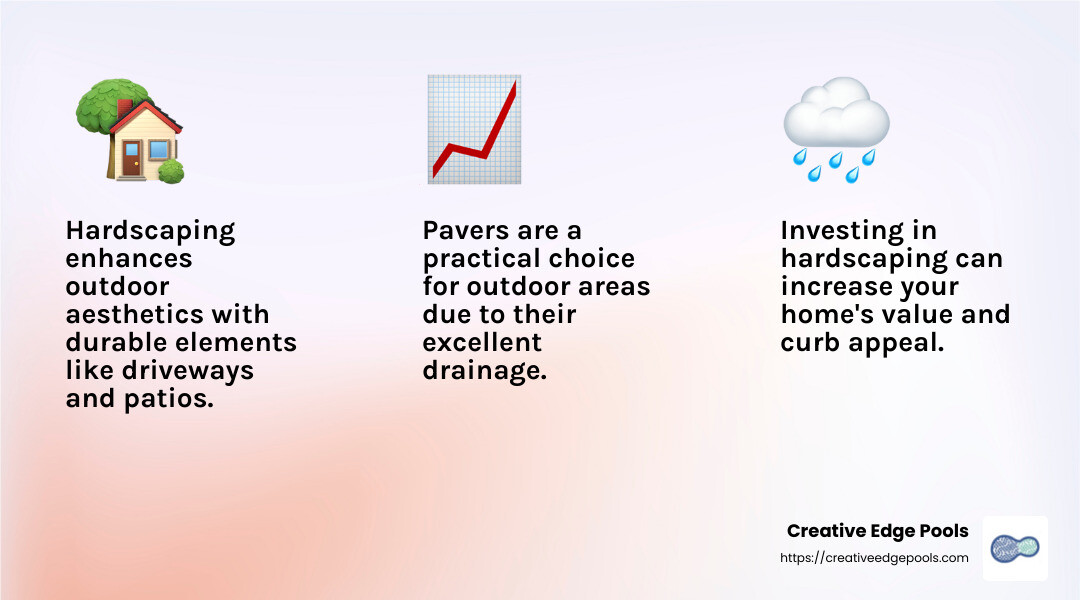 Hardscaping enhances outdoor aesthetics with durable elements like driveways and patios.

Pavers are a practical choice for outdoor areas due to their excellent drainage.

Investing in hardscaping can increase your home's value and curb appeal.

Creative Edge Pools
https://creativeedgepools.com